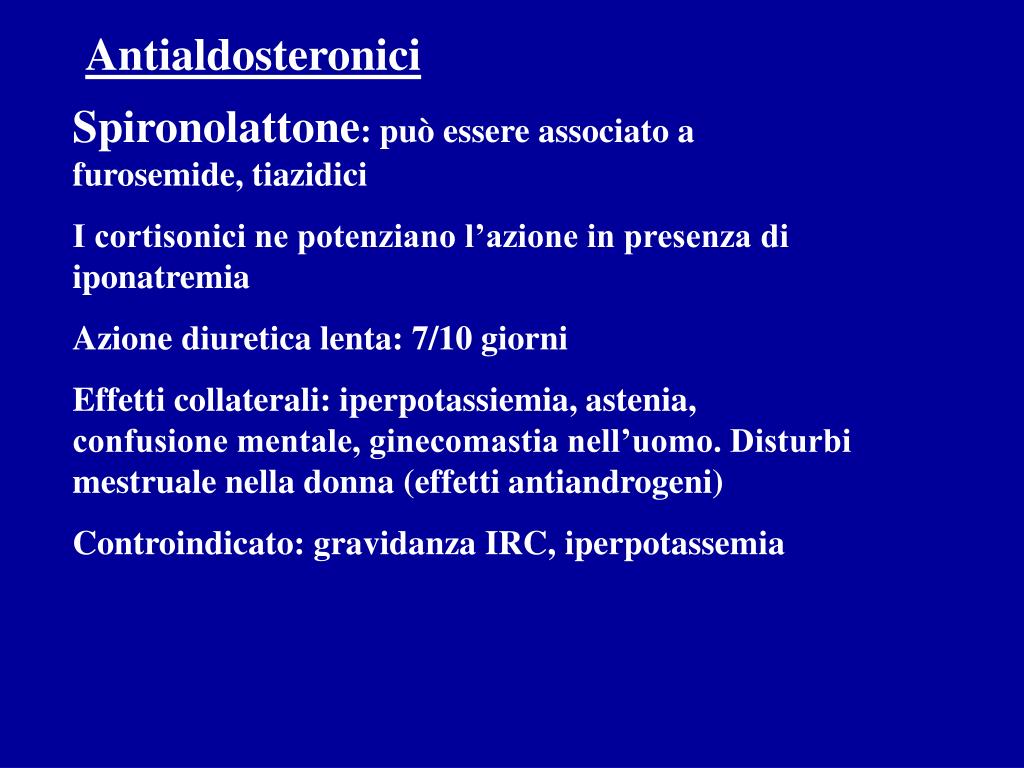 Antialdosteronici

Spironolattone: può essere associato a furosemide, tiazidici

I cortisonici ne potenziano l’azione in presenza di iponatremia

Azione diuretica lenta: 7/10 giorni

Effetti collaterali: iperpotassiemia, astenia, confusione mentale, ginecomastia nell’uomo. Disturbi mestruale nella donna (effetti antiandrogeni)

Controindicato: gravidanza IRC, iperpotassemia